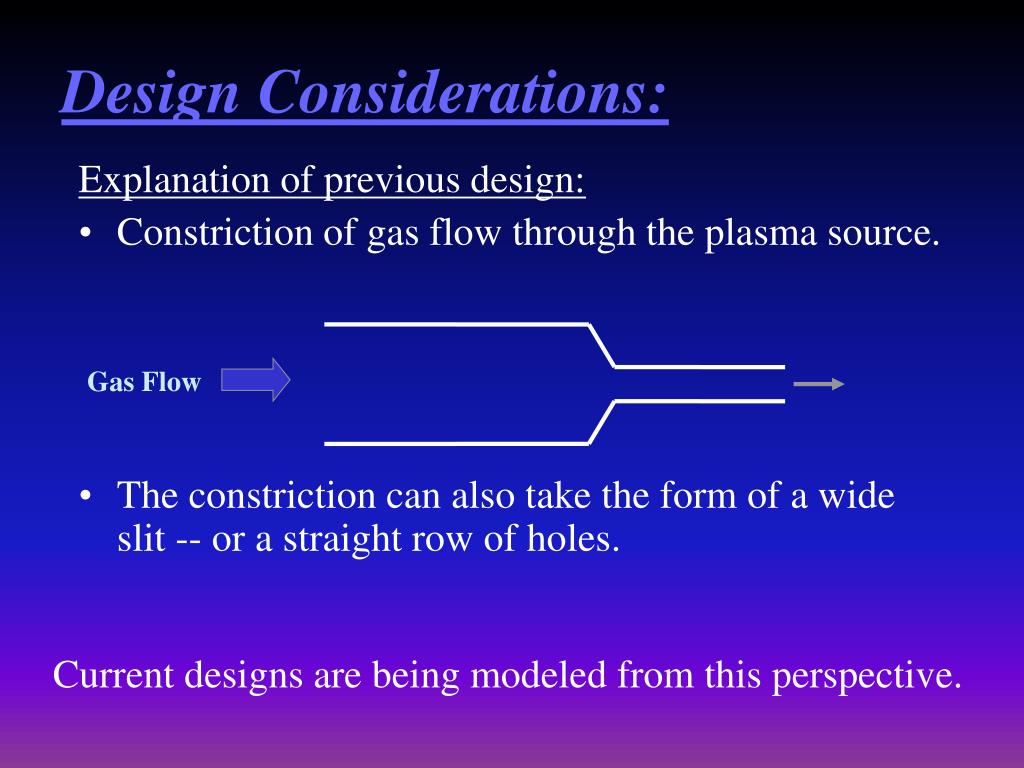 Design Considerations:

Explanation of previous design:

• Constriction of gas flow through the plasma source.

Gas Flow

• The constriction can also take the form of a wide slit -- or a straight row of holes.

Current designs are being modeled from this perspective.